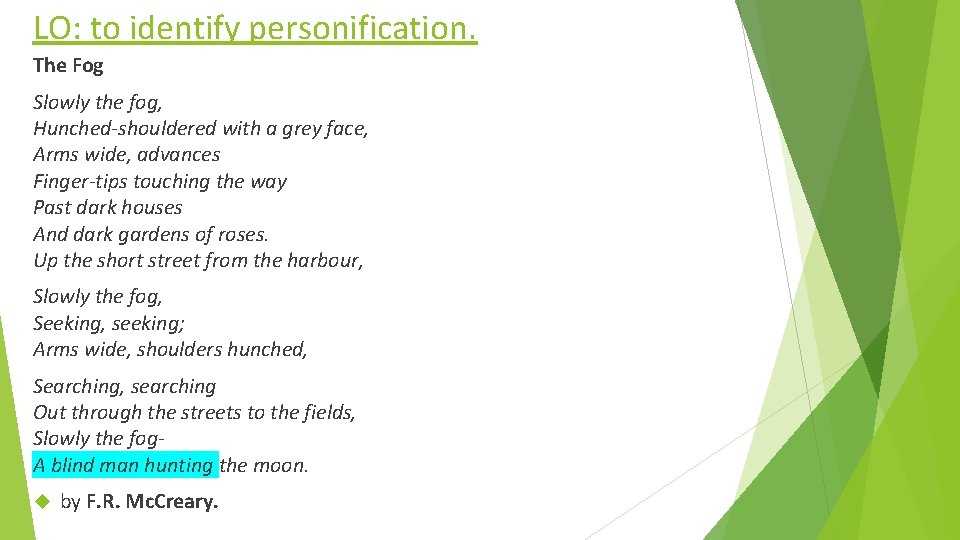 LO: to identify personification.

The Fog

Slowly the fog,
Hunched-shouldered with a grey face,
Arms wide, advances
Finger-tips touching the way
Past dark houses
And dark gardens of roses.
Up the short street from the harbour,

Slowly the fog,
Seeking, seeking;
Arms wide, shoulders hunched,

Searching, searching
Out through the streets to the fields,
Slowly the fog-
A blind man hunting the moon.

by F.R. McCreary.